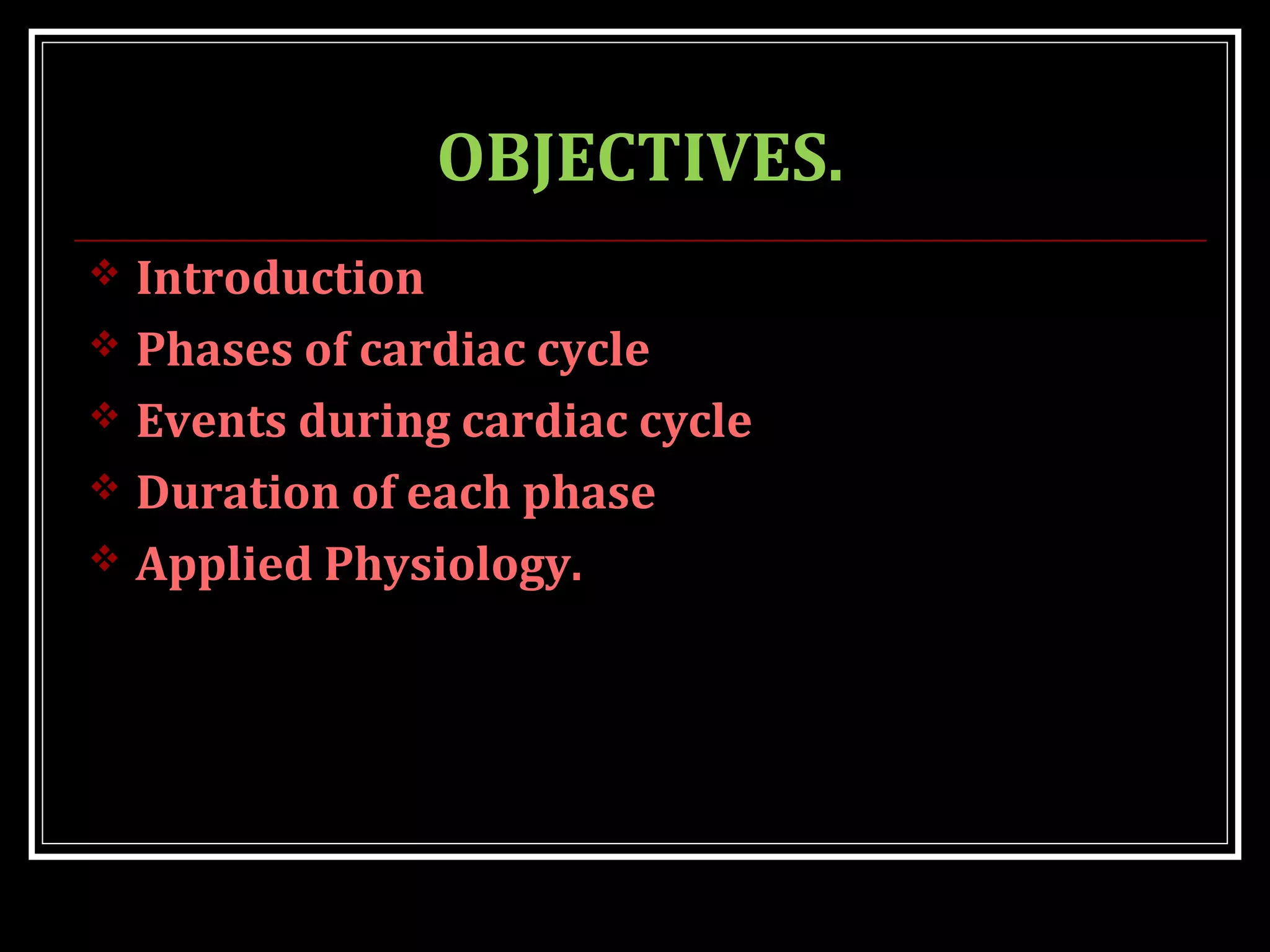 OBJECTIVES.

❖ Introduction
❖ Phases of cardiac cycle
❖ Events during cardiac cycle
❖ Duration of each phase
❖ Applied Physiology.